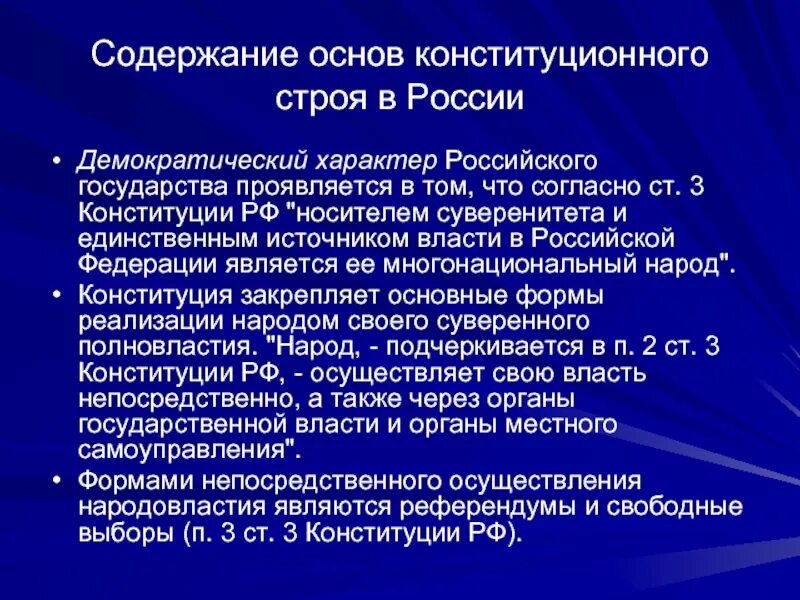 Содержание основ конституционного строя в России

• Демократический характер Российского государства проявляется в том, что согласно ст. 3 Конституции РФ "носителем суверенитета и единственным источником власти в Российской Федерации является ее многонациональный народ".

• Конституция закрепляет основные формы реализации народом своего суверенного полновластия. "Народ, - подчеркивается в п. 2 ст. 3 Конституции РФ, - осуществляет свою власть непосредственно, а также через органы государственной власти и органы местного самоуправления".

• Формами непосредственного осуществления народовластия являются референдумы и свободные выборы (п. 3 ст. 3 Конституции РФ).